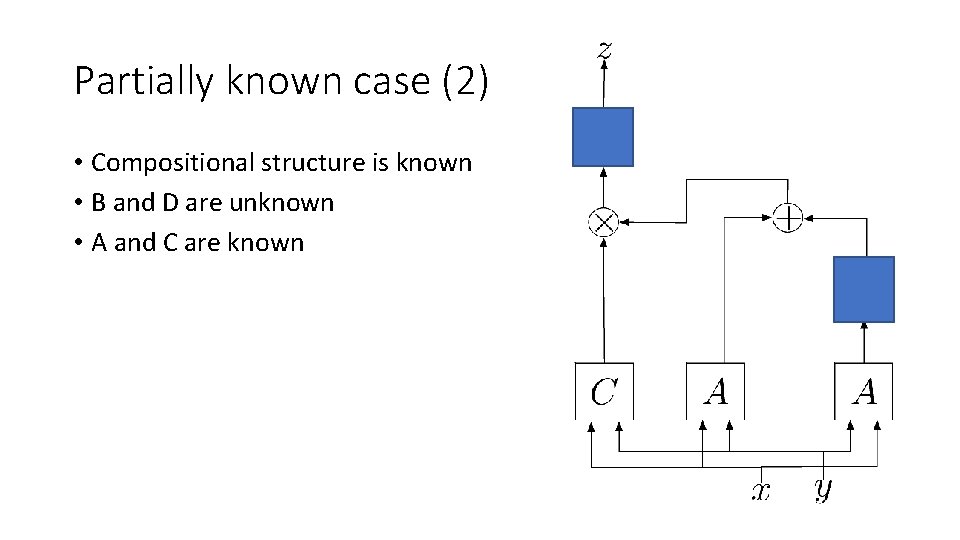 Partially known case (2)

• Compositional structure is known
• B and D are unknown
• A and C are known

$z$

$\otimes$

$\oplus$

$C$

$A$

$A$

$x$

$y$